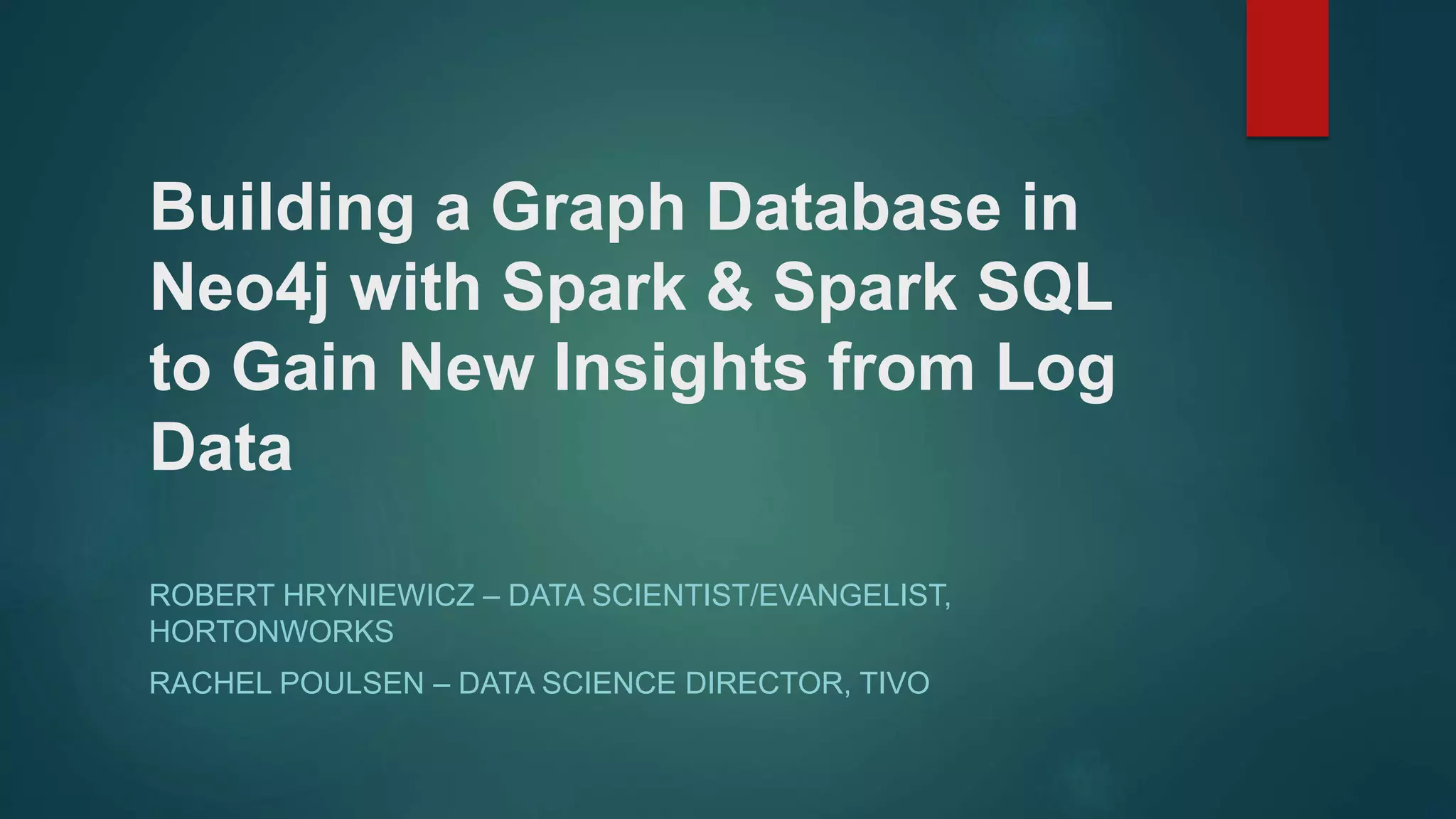 Building a Graph Database in Neo4j with Spark & Spark SQL to Gain New Insights from Log Data

ROBERT HRYNIEWICZ – DATA SCIENTIST/EVANGELIST, HORTONWORKS

RACHEL POULSEN – DATA SCIENCE DIRECTOR, TIVO